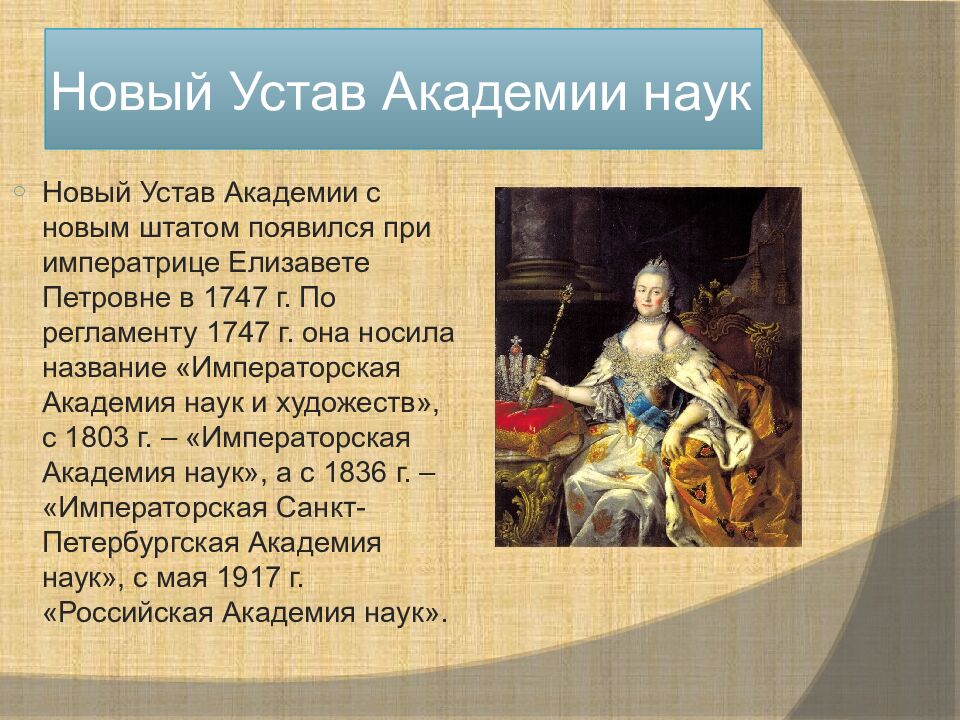 Новый Устав Академии наук

Новый Устав Академии с новым штатом появился при императрице Елизавете Петровне в 1747 г. По регламенту 1747 г. она носила название «Императорская Академия наук и художеств», с 1803 г. – «Императорская Академия наук», а с 1836 г. – «Императорская Санкт-Петербургская Академия наук», с мая 1917 г. «Российская Академия наук».